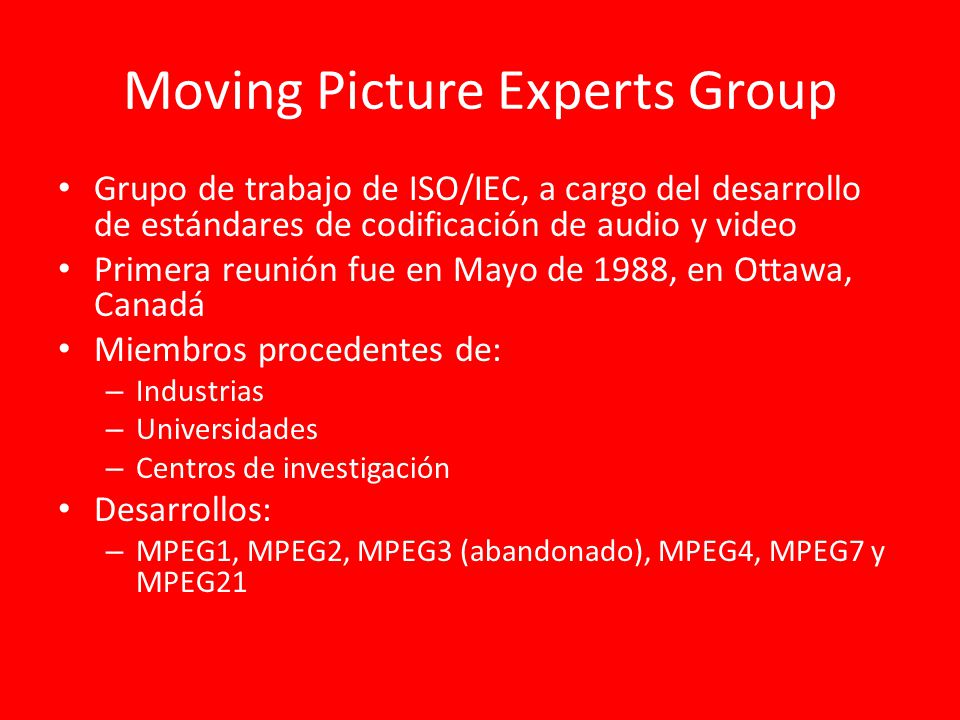 Moving Picture Experts Group

• Grupo de trabajo de ISO/IEC, a cargo del desarrollo de estándares de codificación de audio y video
• Primera reunión fue en Mayo de 1988, en Ottawa, Canadá
• Miembros procedentes de:
– Industrias
– Universidades
– Centros de investigación
• Desarrollos:
– MPEG1, MPEG2, MPEG3 (abandonado), MPEG4, MPEG7 y MPEG21